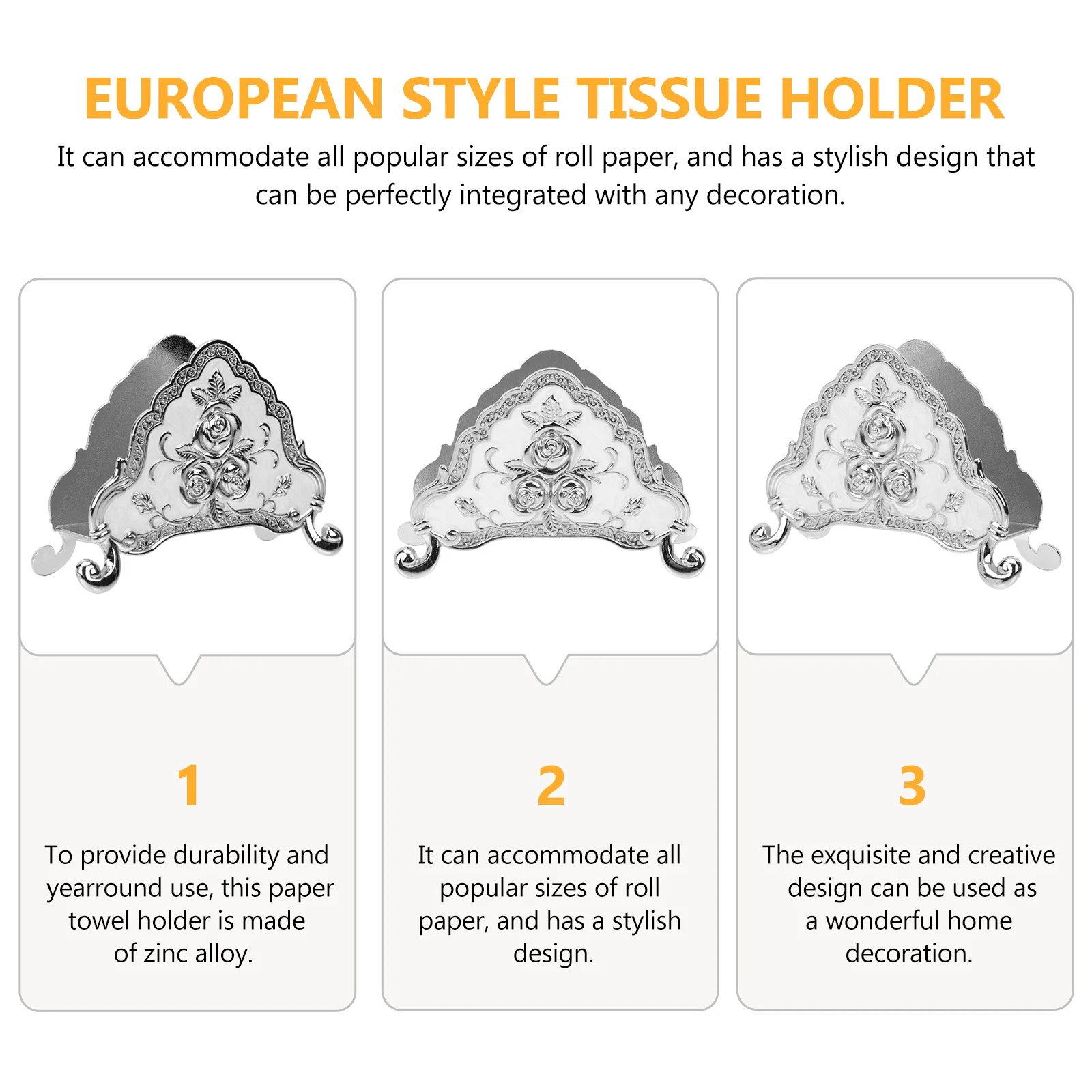 EUROPEAN STYLE TISSUE HOLDER

It can accommodate all popular sizes of roll paper, and has a stylish design that can be perfectly integrated with any decoration.

1

To provide durability and yearround use, this paper towel holder is made of zinc alloy.

2

It can accommodate all popular sizes of roll paper, and has a stylish design.

3

The exquisite and creative design can be used as a wonderful home decoration.